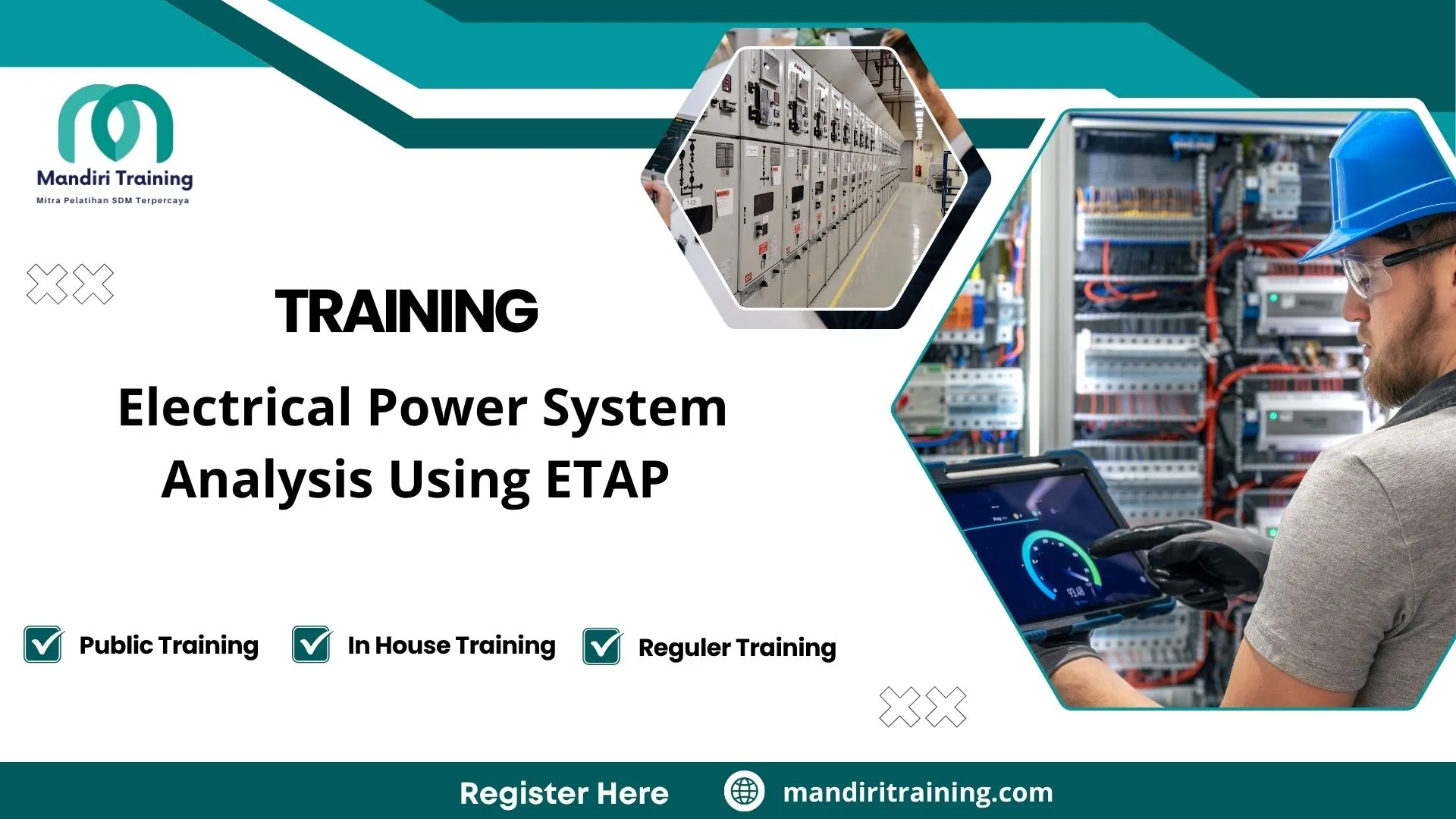 Mandiri Training
Mitra Pelatihan SDM Terpercaya

TRAINING

Electrical Power System Analysis Using ETAP

Public Training
In House Training
Reguler Training

Register Here
mandiritraining.com